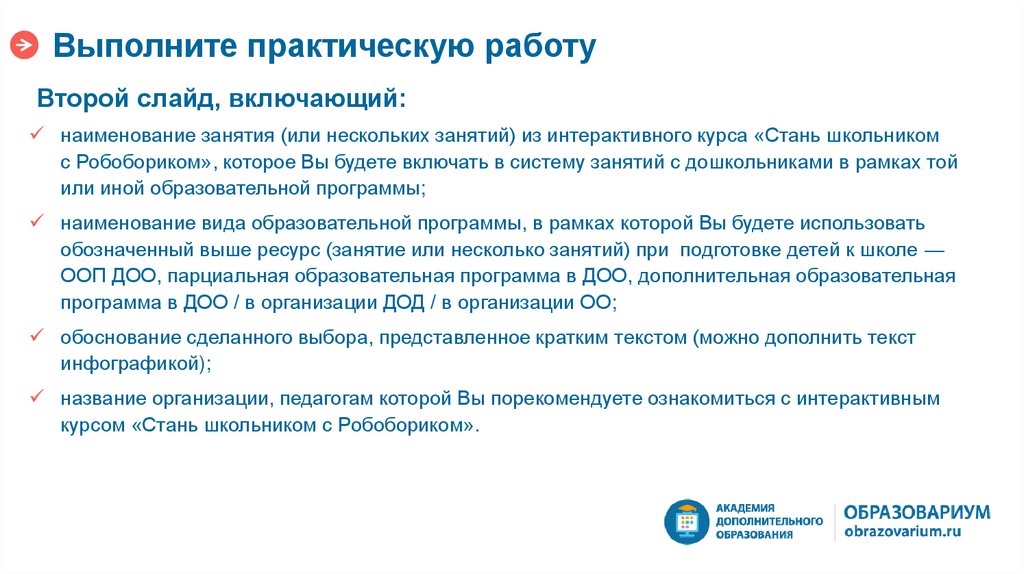 Выполните практическую работу

Второй слайд, включающий:

✓ наименование занятия (или нескольких занятий) из интерактивного курса «Стань школьником с Робобориком», которое Вы будете включать в систему занятий с дошкольниками в рамках той или иной образовательной программы;

✓ наименование вида образовательной программы, в рамках которой Вы будете использовать обозначенный выше ресурс (занятие или несколько занятий) при подготовке детей к школе — ООП ДОО, парциальная образовательная программа в ДОО, дополнительная образовательная программа в ДОО / в организации ДОД / в организации ОО;

✓ обоснование сделанного выбора, представленное кратким текстом (можно дополнить текст инфографикой);

✓ название организации, педагогам которой Вы порекомендуете ознакомиться с интерактивным курсом «Стань школьником с Робобориком».

АКАДЕМИЯ ДОПОЛНИТЕЛЬНОГО ОБРАЗОВАНИЯ

ОБРАЗОВАРИУМ
obrazovarium.ru